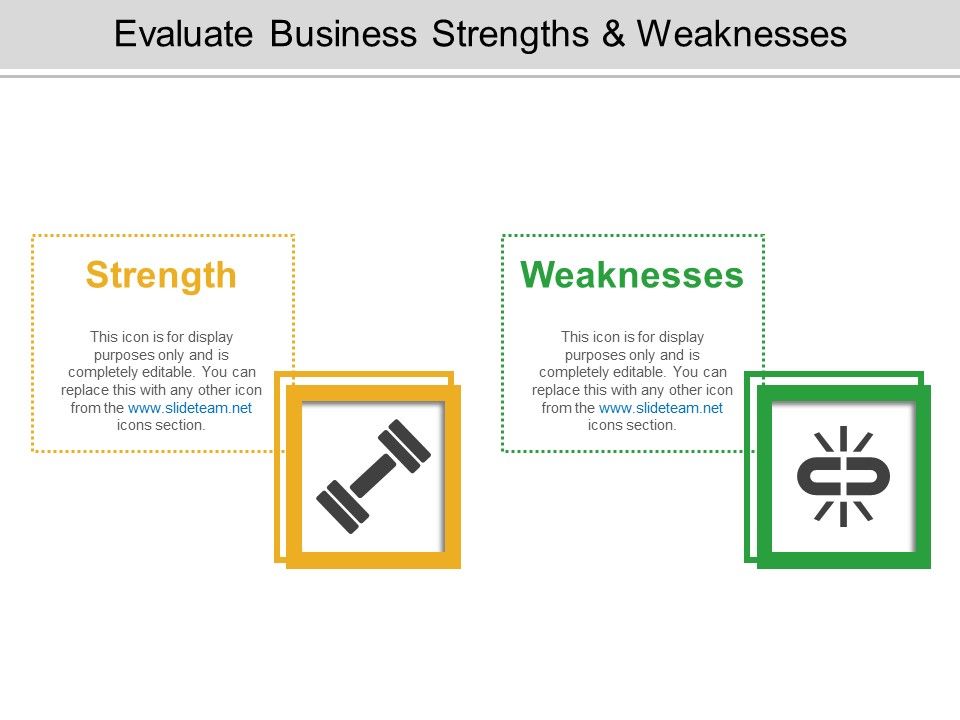 Evaluate Business Strengths & Weaknesses

Strength

This icon is for display purposes only and is completely editable. You can replace this with any other icon from the www.slideteam.net icons section.

Weaknesses

This icon is for display purposes only and is completely editable. You can replace this with any other icon from the www.slideteam.net icons section.